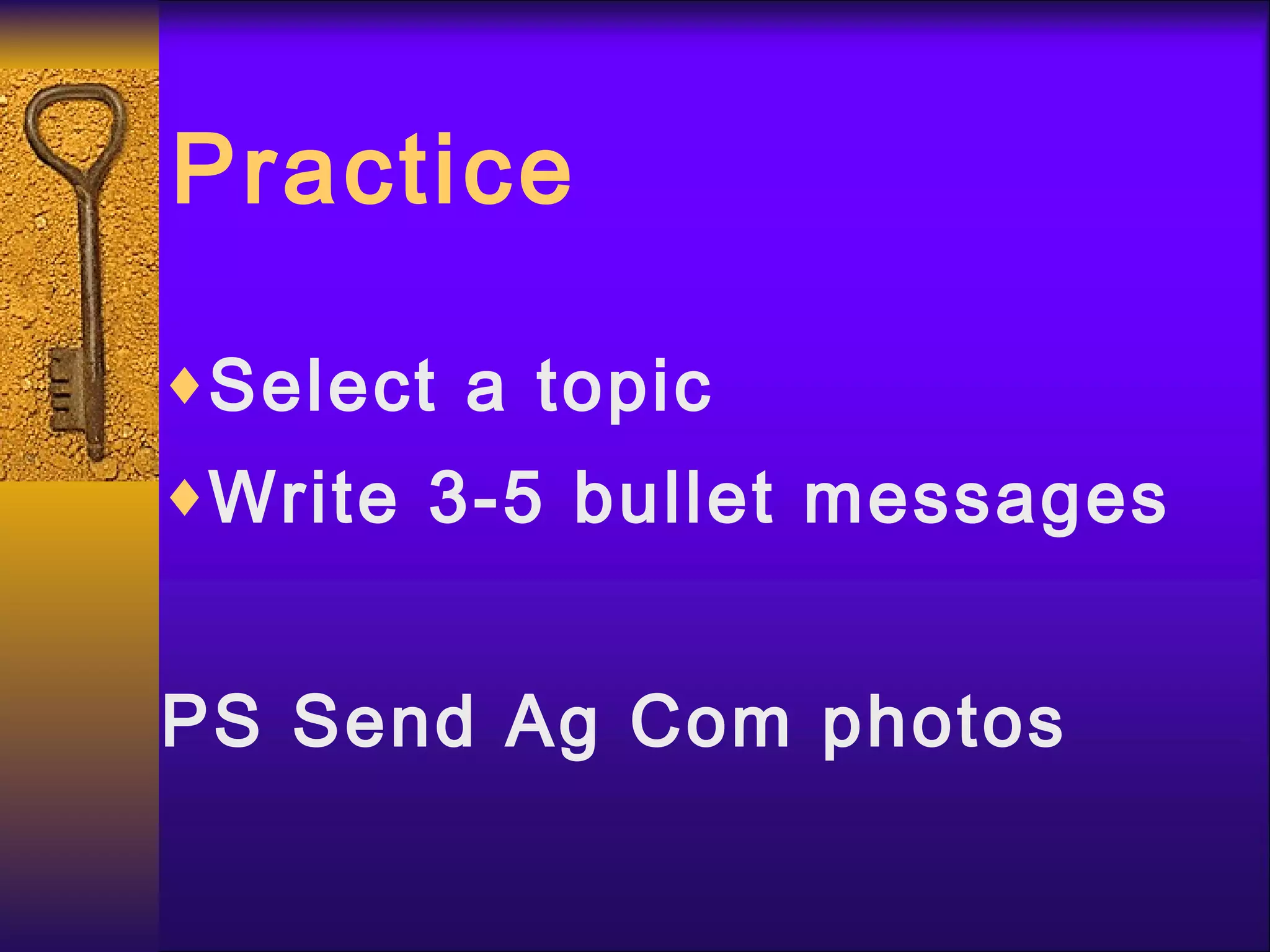 Practice

♦Select a topic
♦Write 3-5 bullet messages

PS Send Ag Com photos